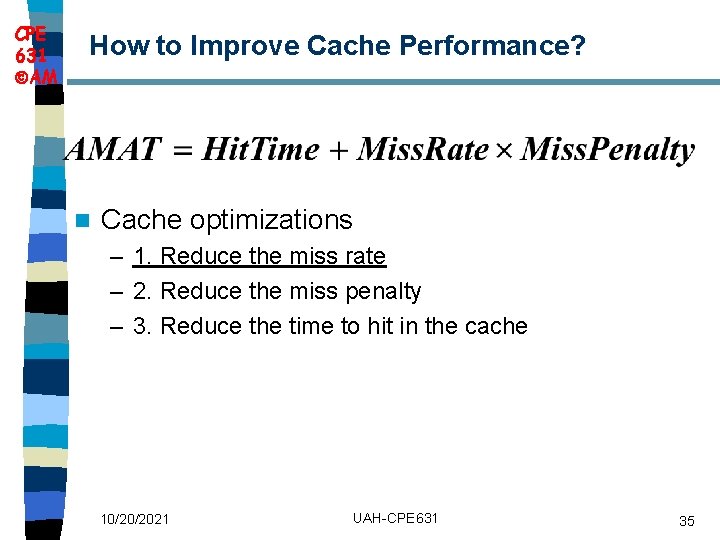 CPE 631 ©AM

How to Improve Cache Performance?

$AMAT = HitTime + MissRate \times MissPenalty$

Cache optimizations
– 1. Reduce the miss rate
– 2. Reduce the miss penalty
– 3. Reduce the time to hit in the cache

10/20/2021 UAH-CPE631 35